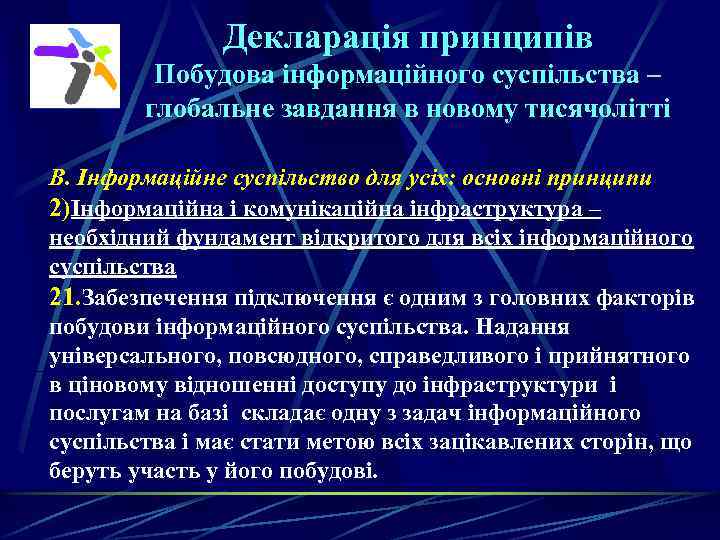 Декларація принципів
Побудова інформаційного суспільства – глобальне завдання в новому тисячолітті

В. Інформаційне суспільство для усіх: основні принципи
2)Інформаційна і комунікаційна інфраструктура – необхідний фундамент відкритого для всіх інформаційного суспільства
21.Забезпечення підключення є одним з головних факторів побудови інформаційного суспільства. Надання універсального, повсюдного, справедливого і прийнятного в ціновому відношенні доступу до інфраструктури і послугам на базі складає одну з задач інформаційного суспільства і має стати метою всіх зацікавлених сторін, що беруть участь у його побудові.